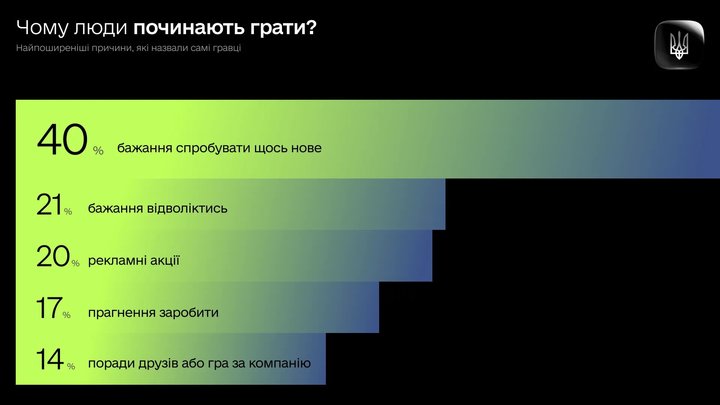 Чому люди **починають грати?**

Найпоширеніші причини, які назвали самі гравці

40 % бажання спробувати щось нове

21 % бажання відволіктись

20 % рекламні акції

17 % прагнення заробити

14 % поради друзів або гра за компанію